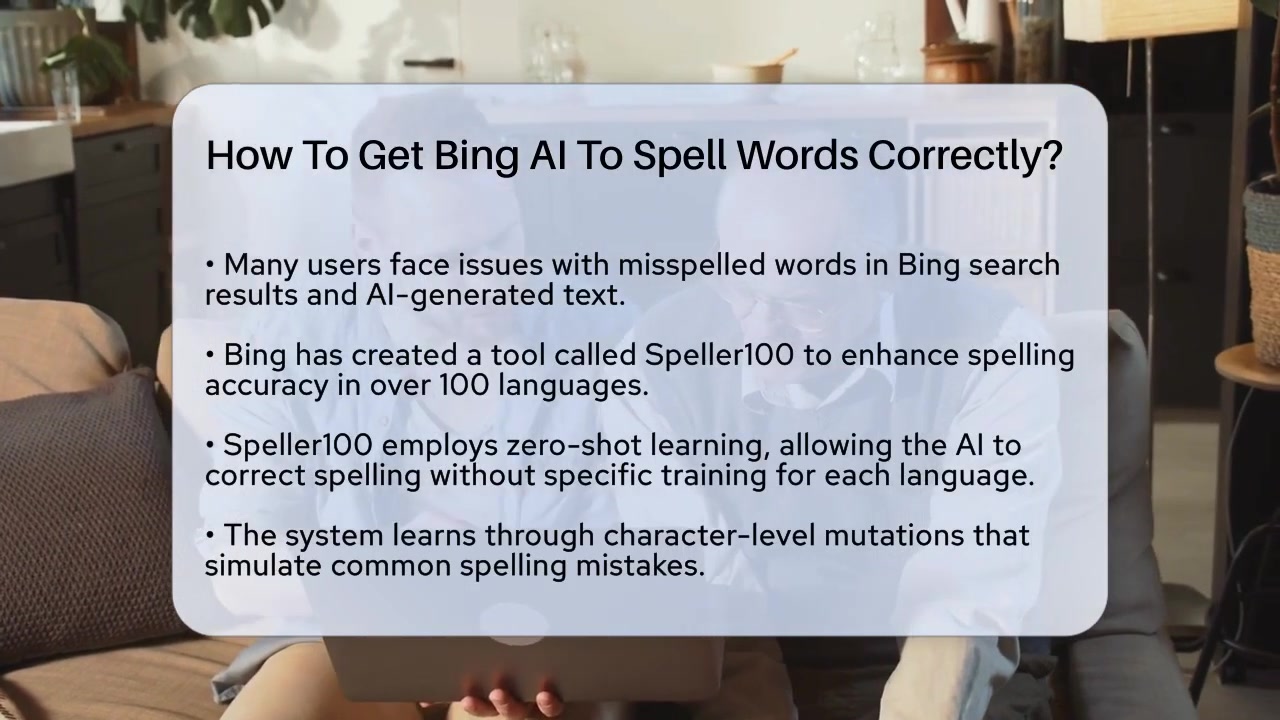 How To Get Bing AI To Spell Words Correctly?

• Many users face issues with misspelled words in Bing search results and AI-generated text.

• Bing has created a tool called Speller100 to enhance spelling accuracy in over 100 languages.

• Speller100 employs zero-shot learning, allowing the AI to correct spelling without specific training for each language.

• The system learns through character-level mutations that simulate common spelling mistakes.